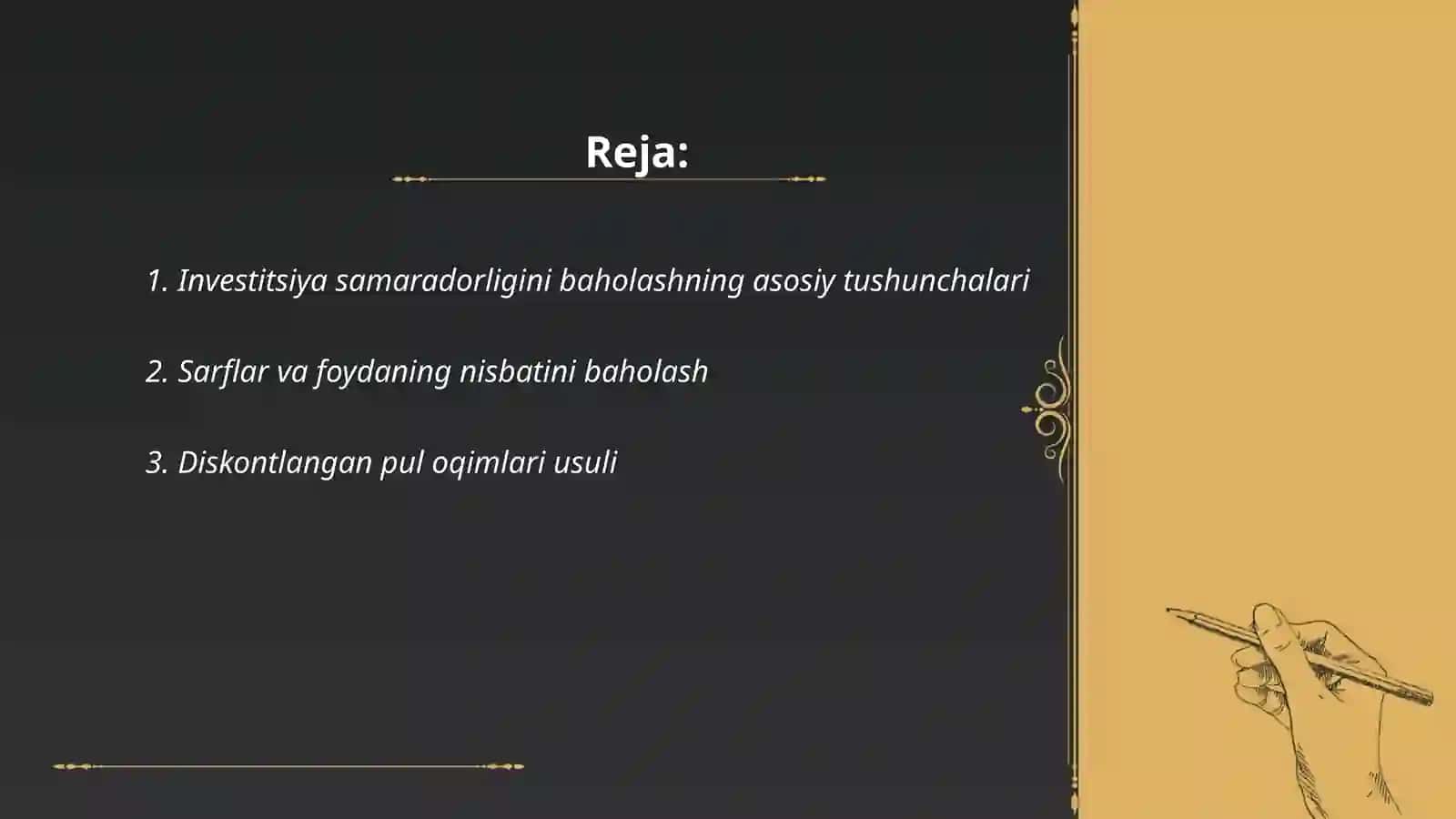 Reja:

1. Investitsiya samaradorligini baholashning asosiy tushunchalari

2. Sarflar va foydaning nisbatini baholash

3. Diskontlangan pul oqimlari usuli